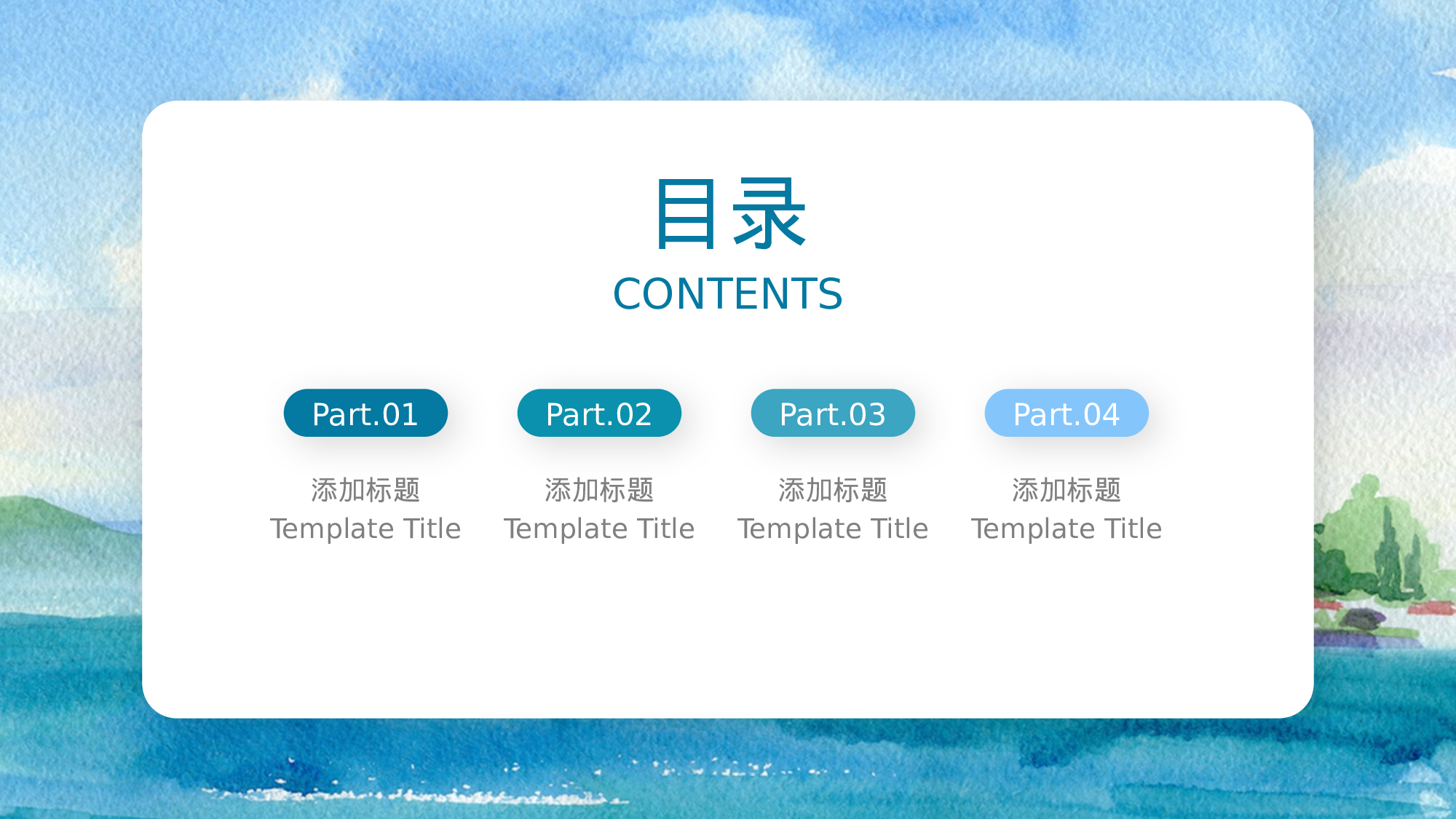 目录
CONTENTS

Part.01
添加标题
Template Title

Part.02
添加标题
Template Title

Part.03
添加标题
Template Title

Part.04
添加标题
Template Title